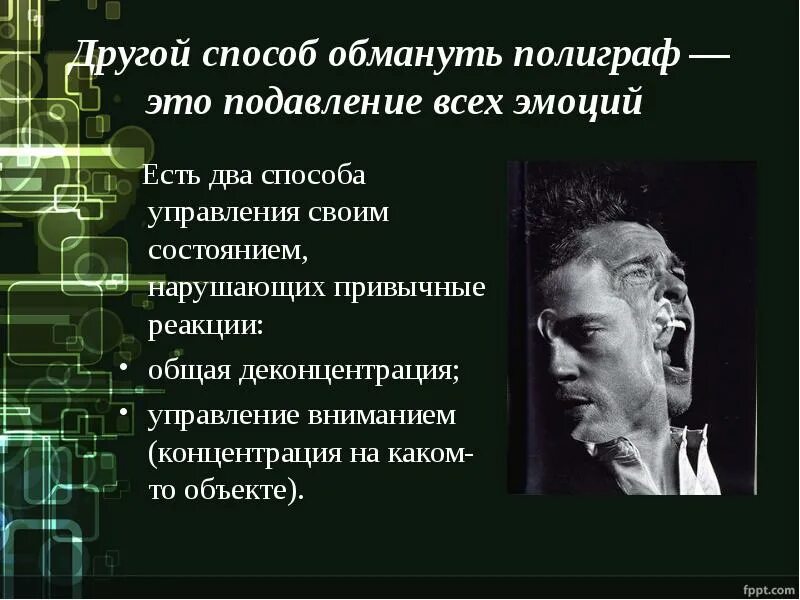 Другой способ обмануть полиграф — это подавление всех эмоций

Есть два способа управления своим состоянием, нарушающих привычные реакции:

• общая деконцентрация;
• управление вниманием (концентрация на каком-то объекте).

fppt.com